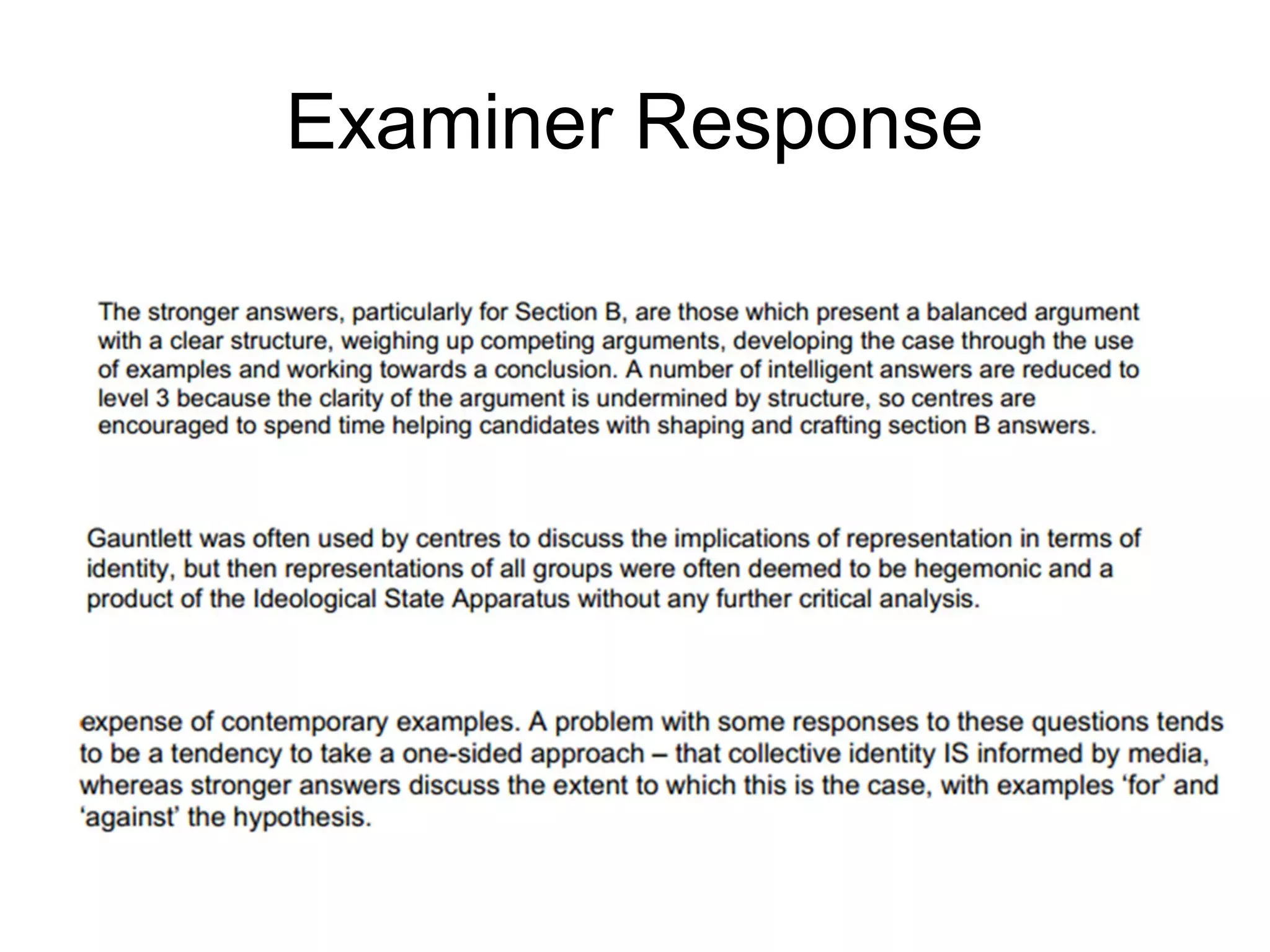 Examiner Response

The stronger answers, particularly for Section B, are those which present a balanced argument with a clear structure, weighing up competing arguments, developing the case through the use of examples and working towards a conclusion. A number of intelligent answers are reduced to level 3 because the clarity of the argument is undermined by structure, so centres are encouraged to spend time helping candidates with shaping and crafting section B answers.

Gauntlett was often used by centres to discuss the implications of representation in terms of identity, but then representations of all groups were often deemed to be hegemonic and a product of the Ideological State Apparatus without any further critical analysis.

expense of contemporary examples. A problem with some responses to these questions tends to be a tendency to take a one-sided approach – that collective identity IS informed by media, whereas stronger answers discuss the extent to which this is the case, with examples ‘for’ and ‘against’ the hypothesis.